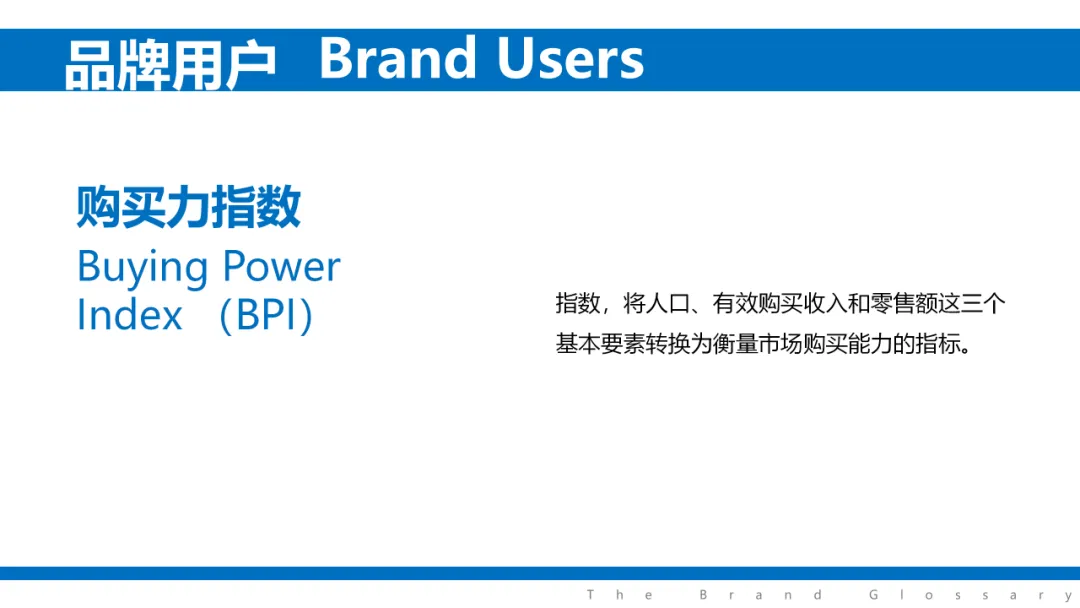 品牌用户 Brand Users

购买力指数

Buying Power Index （BPI）

指数，将人口、有效购买收入和零售额这三个基本要素转换为衡量市场购买能力的指标。

The Brand Glossary